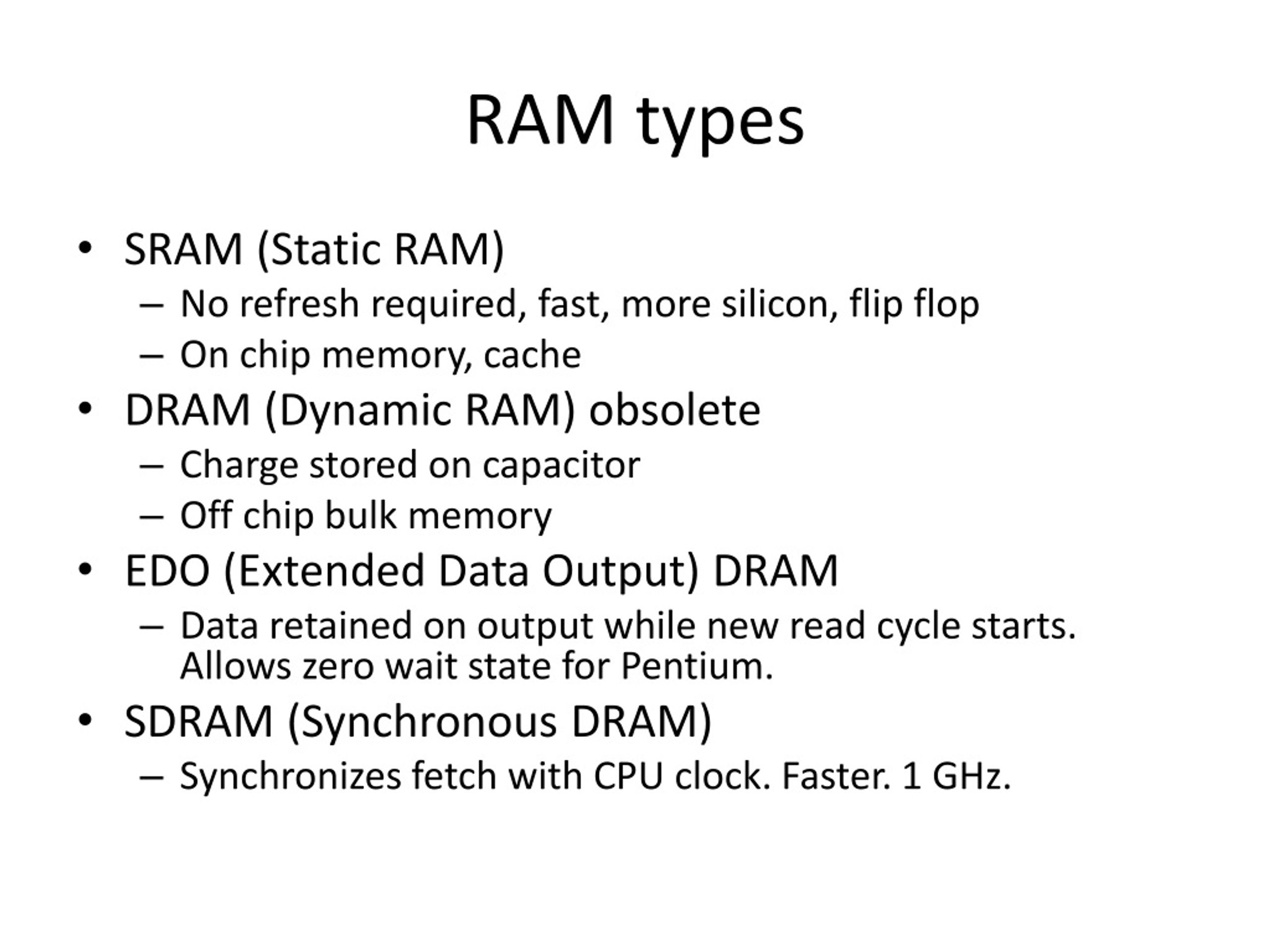 RAM types

• SRAM (Static RAM)
– No refresh required, fast, more silicon, flip flop
– On chip memory, cache
• DRAM (Dynamic RAM) obsolete
– Charge stored on capacitor
– Off chip bulk memory
• EDO (Extended Data Output) DRAM
– Data retained on output while new read cycle starts. Allows zero wait state for Pentium.
• SDRAM (Synchronous DRAM)
– Synchronizes fetch with CPU clock. Faster. 1 GHz.